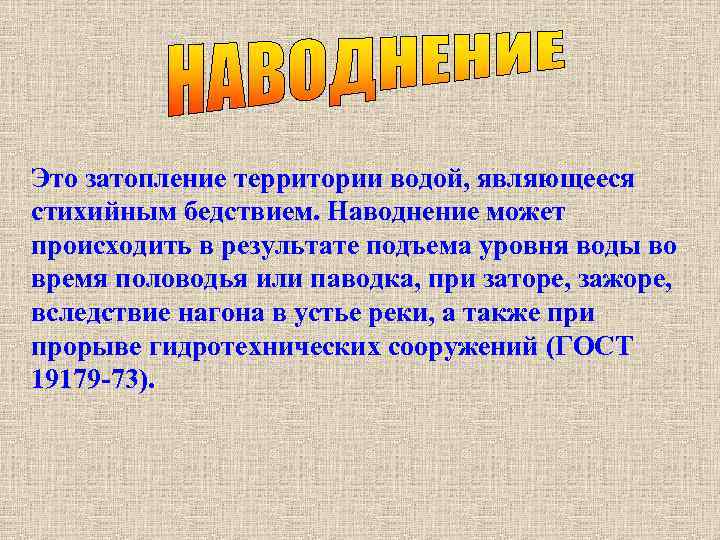 НАВОДНЕНИЕ

Это затопление территории водой, являющееся стихийным бедствием. Наводнение может происходить в результате подъема уровня воды во время половодья или паводка, при заторе, зажоре, вследствие нагона в устье реки, а также при прорыве гидротехнических сооружений (ГОСТ 19179-73).